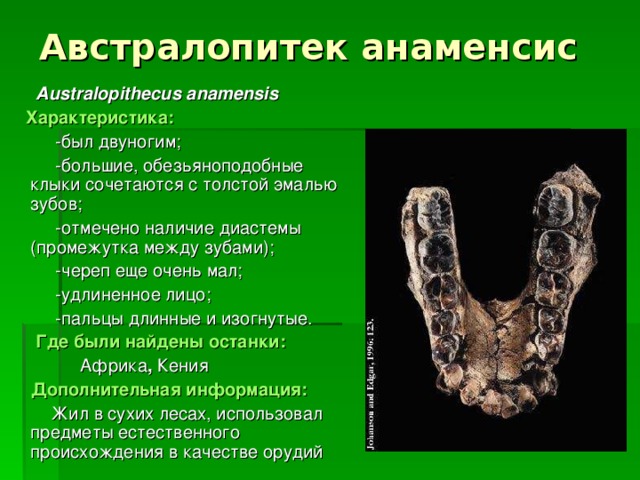 Австралопитек анаменсис

Australopithecus anamensis

Характеристика:

-был двуногим;

-большие, обезьяноподобные клыки сочетаются с толстой эмалью зубов;

-отмечено наличие диастемы (промежутка между зубами);

-череп еще очень мал;

-удлиненное лицо;

-пальцы длинные и изогнутые.

Где были найдены останки:

Африка, Кения

Дополнительная информация:

Жил в сухих лесах, использовал предметы естественного происхождения в качестве орудий

Johanson and Edgar, 1996, 123.